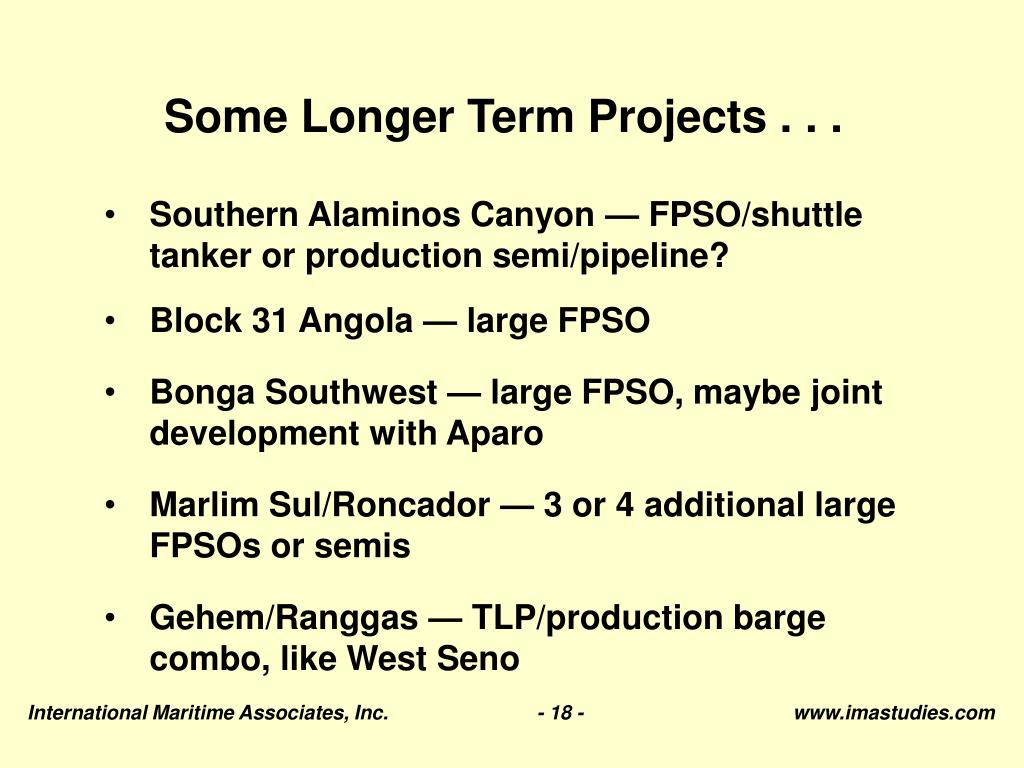 Some Longer Term Projects . . .

• Southern Alaminos Canyon — FPSO/shuttle tanker or production semi/pipeline?

• Block 31 Angola — large FPSO

• Bonga Southwest — large FPSO, maybe joint development with Aparo

• Marlim Sul/Roncador — 3 or 4 additional large FPSOs or semis

• Gehem/Ranggas — TLP/production barge combo, like West Seno

International Maritime Associates, Inc.

- 18 -

www.imastudies.com